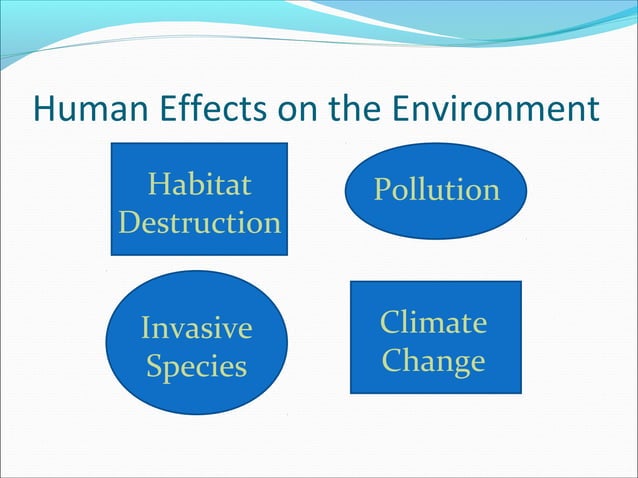 Human Effects on the Environment

Habitat Destruction

Pollution

Invasive Species

Climate Change